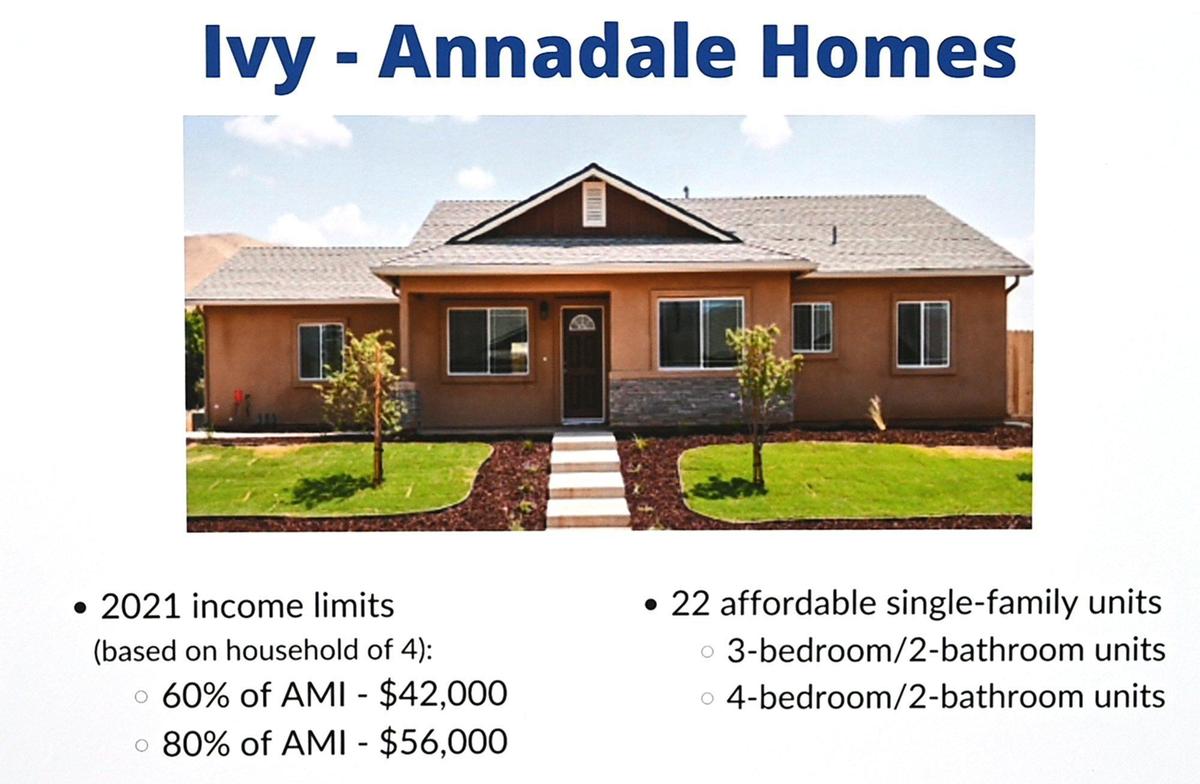 Ivy - Annadale Homes

• 2021 income limits
(based on household of 4):
○ 60% of AMI - $42,000
○ 80% of AMI - $56,000

• 22 affordable single-family units
○ 3-bedroom/2-bathroom units
○ 4-bedroom/2-bathroom units